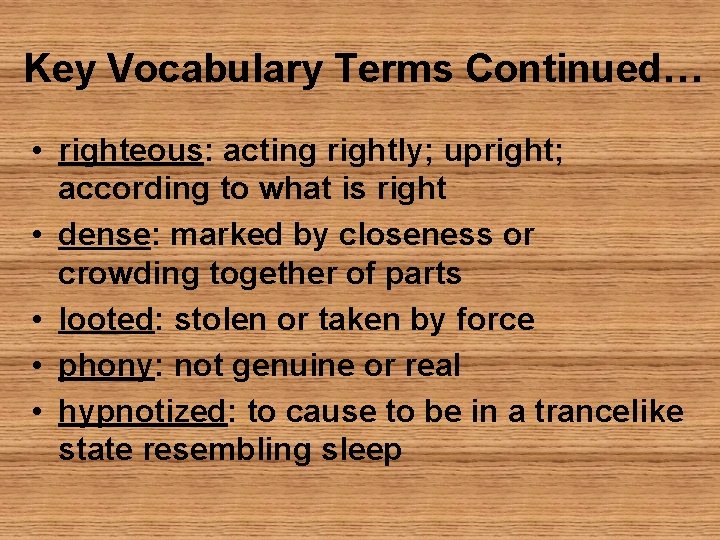 Key Vocabulary Terms Continued…

• righteous: acting rightly; upright; according to what is right
• dense: marked by closeness or crowding together of parts
• looted: stolen or taken by force
• phony: not genuine or real
• hypnotized: to cause to be in a trancelike state resembling sleep